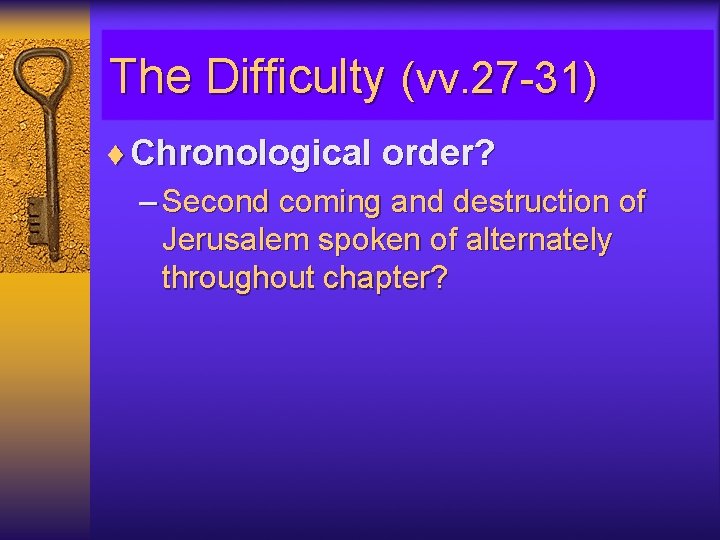 The Difficulty (vv.27-31)

♦ Chronological order?

– Second coming and destruction of Jerusalem spoken of alternately throughout chapter?